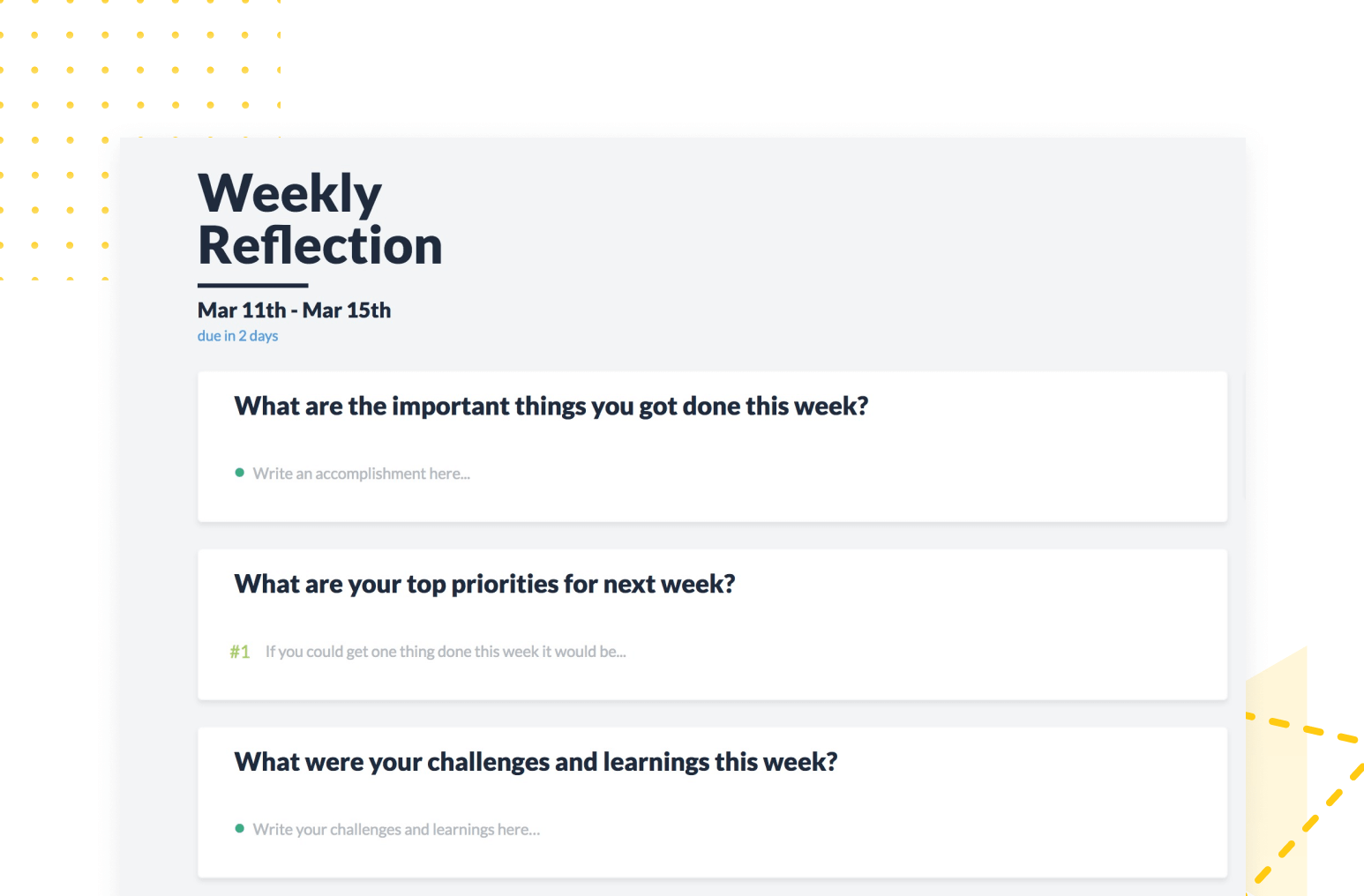 Weekly Reflection

Mar 11th - Mar 15th
due in 2 days

What are the important things you got done this week?

Write an accomplishment here...

What are your top priorities for next week?

#1 If you could get one thing done this week it would be...

What were your challenges and learnings this week?

Write your challenges and learnings here...